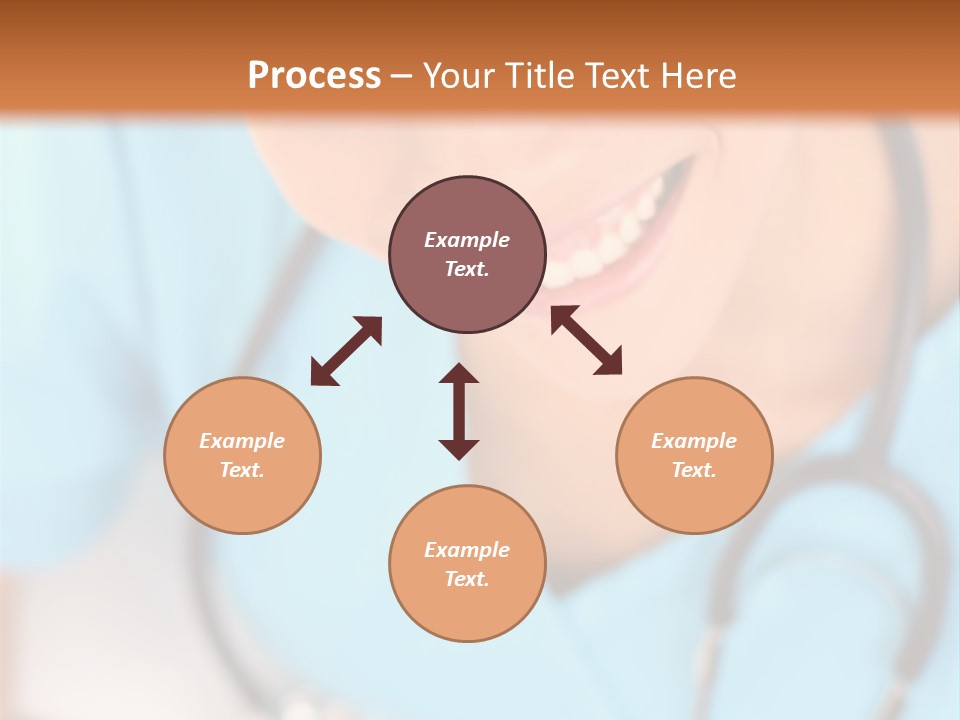 Process – Your Title Text Here

Example Text.

Example Text.

Example Text.

Example Text.